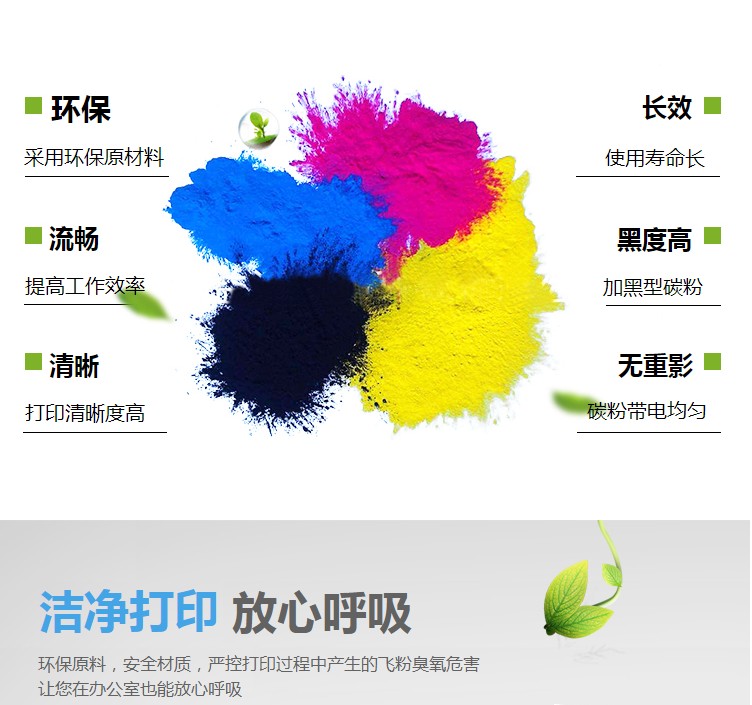 环保

采用环保原材料

流畅

提高工作效率

清晰

打印清晰度高

长效

使用寿命长

黑度高

加黑型碳粉

无重影

碳粉带电均匀

洁净打印 放心呼吸

环保原料，安全材质，严控打印过程中产生的飞粉臭氧危害
让您在办公室也能放心呼吸